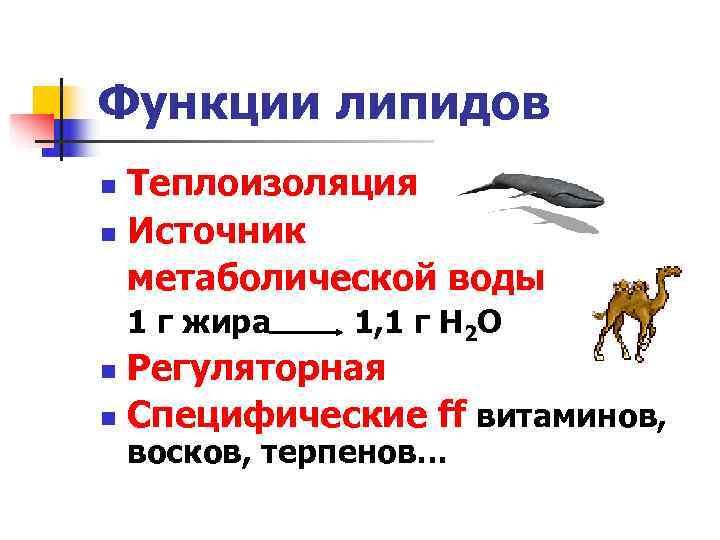 Функции липидов

- Теплоизоляция
- Источник метаболической воды
  1 г жира $\longrightarrow$ 1,1 г $H_2O$
- Регуляторная
- Специфические ff витаминов, восков, терпенов…